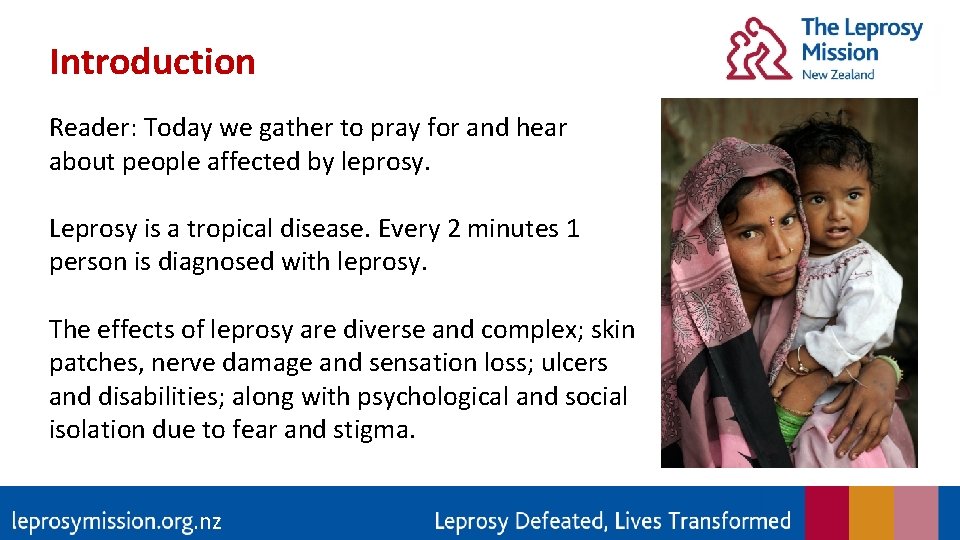 Introduction

The Leprosy Mission
New Zealand

Reader: Today we gather to pray for and hear about people affected by leprosy.

Leprosy is a tropical disease. Every 2 minutes 1 person is diagnosed with leprosy.

The effects of leprosy are diverse and complex; skin patches, nerve damage and sensation loss; ulcers and disabilities; along with psychological and social isolation due to fear and stigma.

leprosymission.org.nz

Leprosy Defeated, Lives Transformed